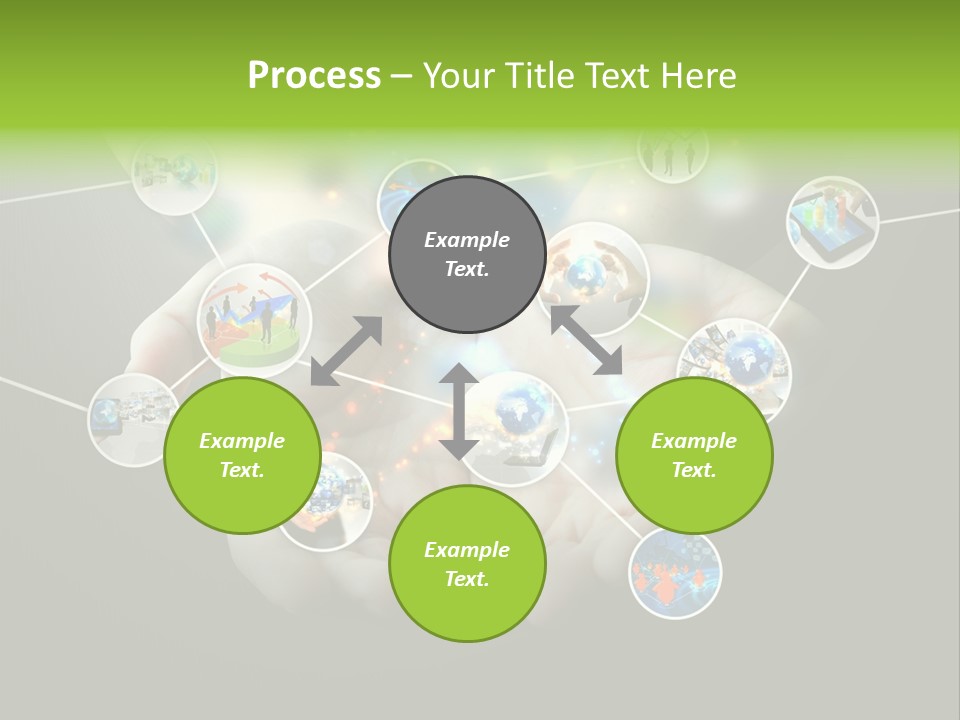 Process – Your Title Text Here

Example Text.

Example Text.

Example Text.

Example Text.